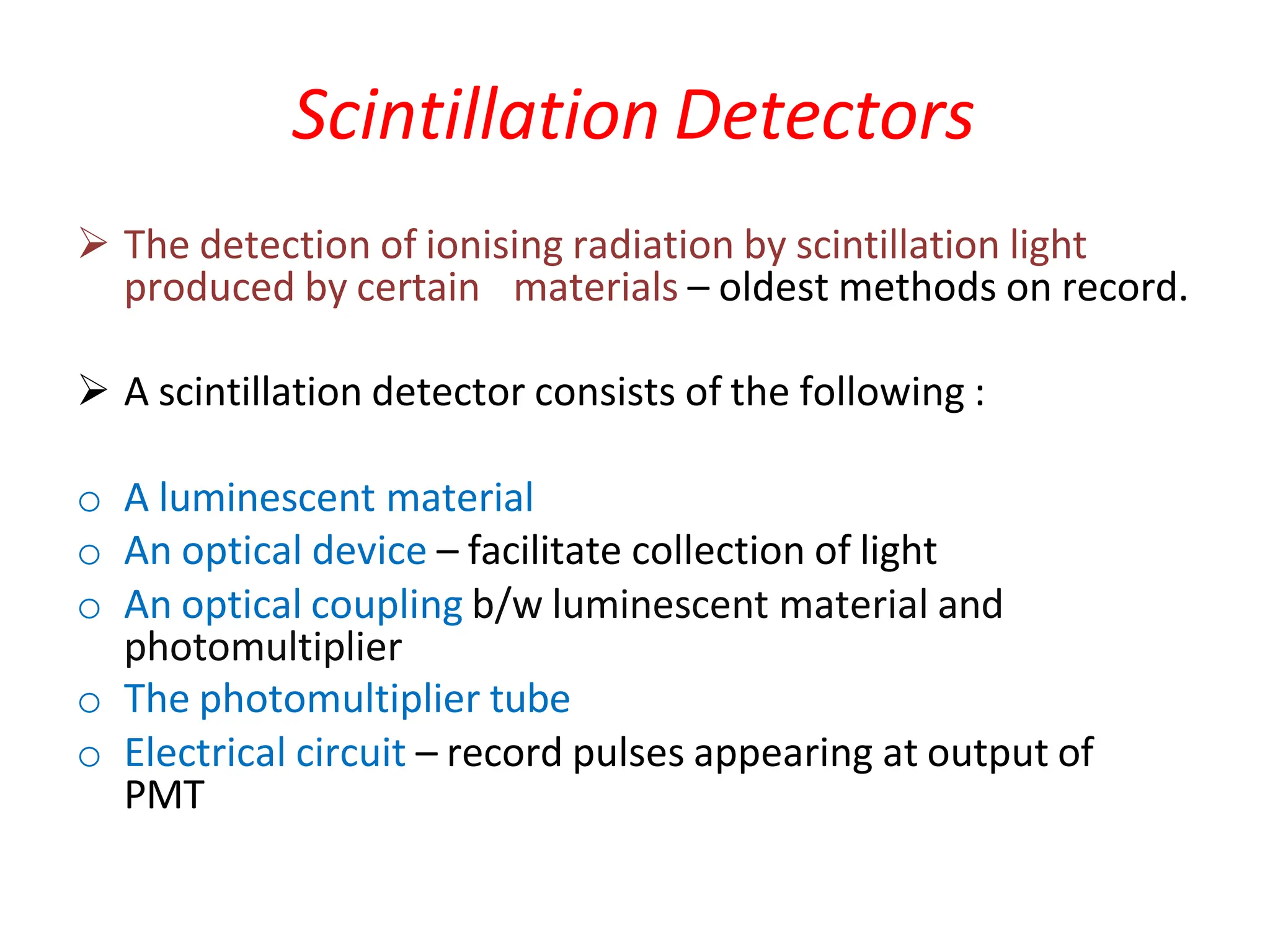 Scintillation Detectors

➢ The detection of ionising radiation by scintillation light produced by certain materials – oldest methods on record.

➢ A scintillation detector consists of the following :

o A luminescent material
o An optical device – facilitate collection of light
o An optical coupling b/w luminescent material and photomultiplier
o The photomultiplier tube
o Electrical circuit – record pulses appearing at output of PMT